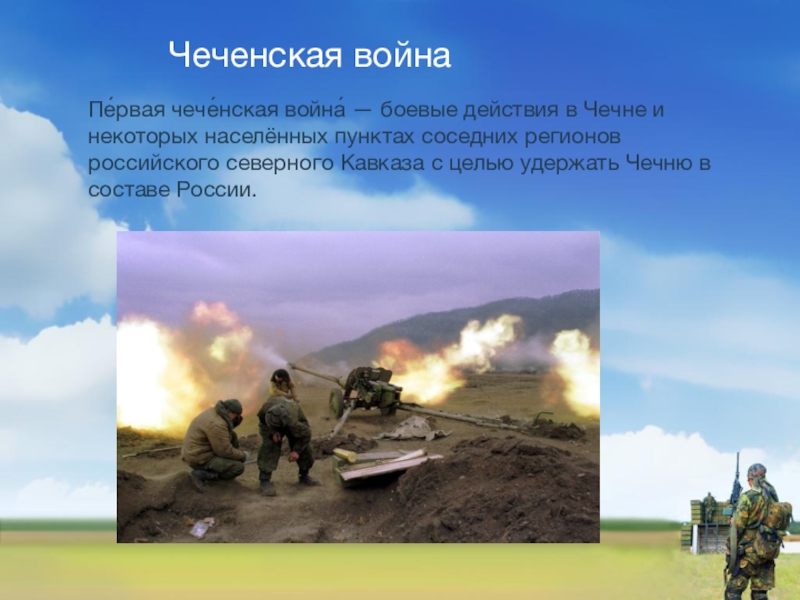 Чеченская война

Пе́рвая чече́нская война́ — боевые действия в Чечне и некоторых населённых пунктах соседних регионов российского северного Кавказа с целью удержать Чечню в составе России.